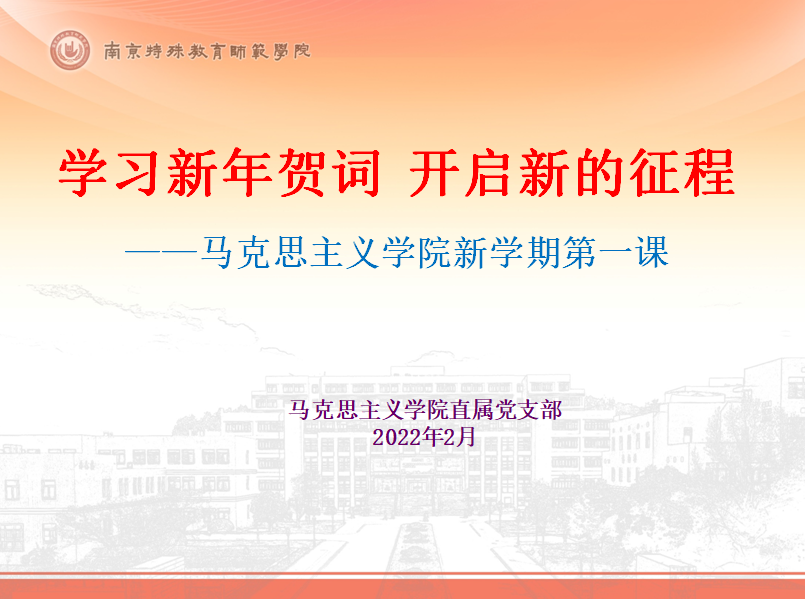 南京特殊教育師範學院

学习新年贺词 开启新的征程

——马克思主义学院新学期第一课

马克思主义学院直属党支部
2022年2月